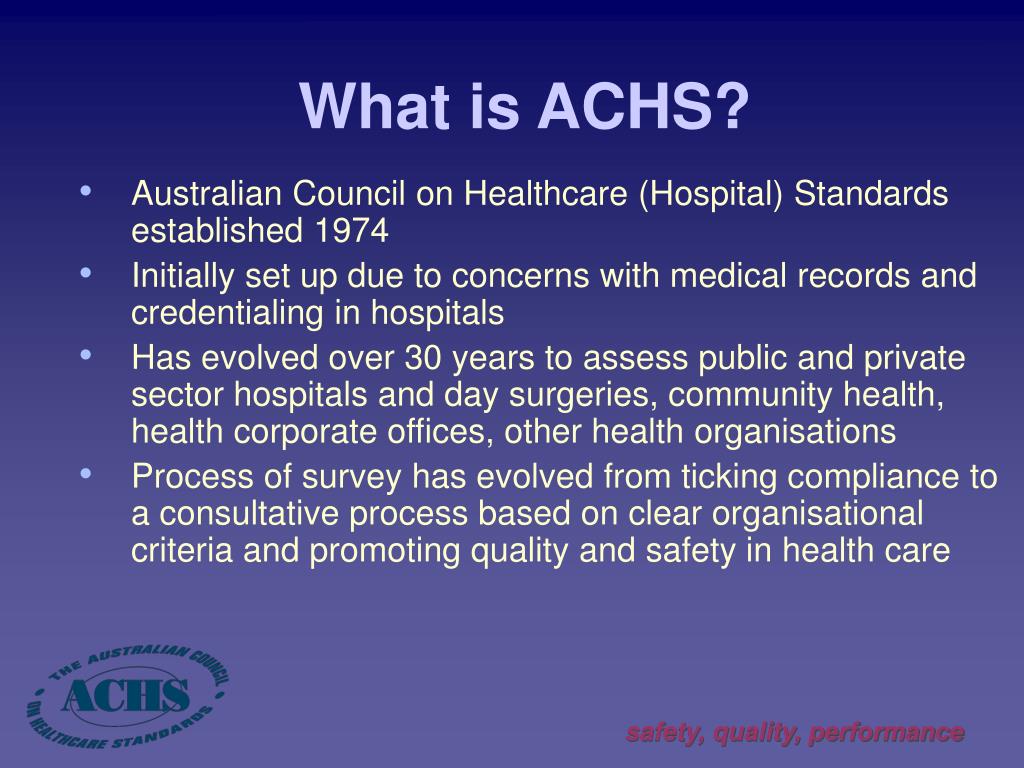 What is ACHS?

• Australian Council on Healthcare (Hospital) Standards established 1974
• Initially set up due to concerns with medical records and credentialing in hospitals
• Has evolved over 30 years to assess public and private sector hospitals and day surgeries, community health, health corporate offices, other health organisations
• Process of survey has evolved from ticking compliance to a consultative process based on clear organisational criteria and promoting quality and safety in health care

THE AUSTRALIAN COUNCIL ON HEALTHCARE STANDARDS
ACHS

safety, quality, performance